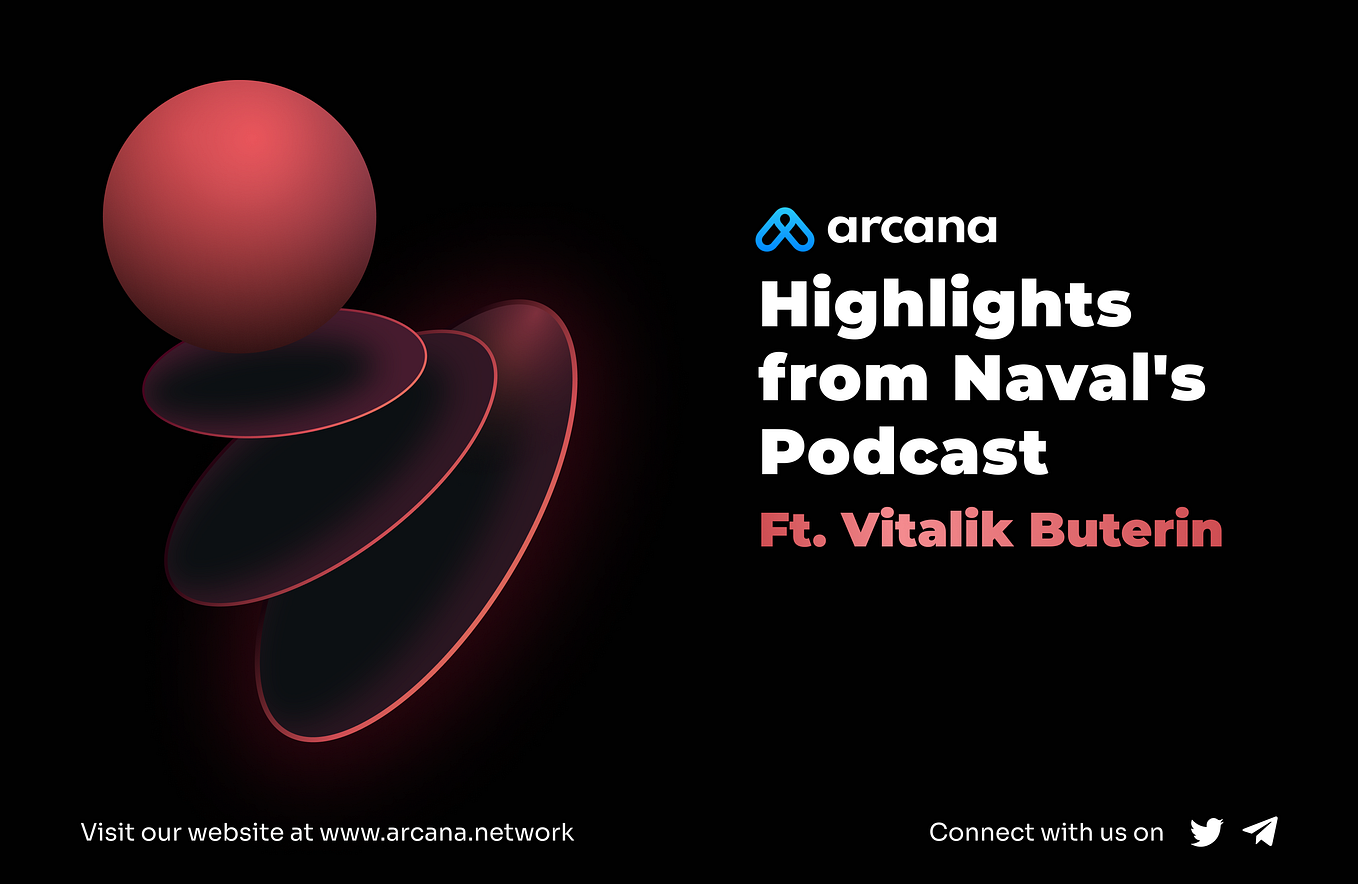 arcana

Highlights from Naval's Podcast

Ft. Vitalik Buterin

Visit our website at www.arcana.network

Connect with us on